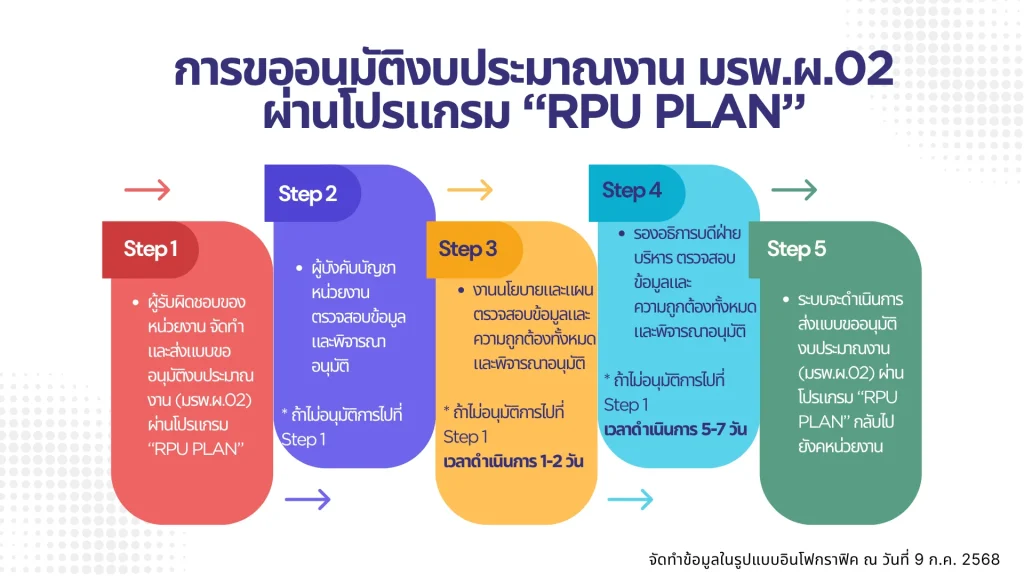 การขออนุมัติงบประมาณงาน มรพ.ผ.02 ผ่านโปรแกรม “RPU PLAN”

Step 1

• ผู้รับผิดชอบของหน่วยงาน จัดทำและส่งแบบขออนุมัติงบประมาณงาน (มรพ.ผ.02) ผ่านโปรแกรม “RPU PLAN”

Step 2

• ผู้บังคับบัญชาหน่วยงาน ตรวจสอบข้อมูลและพิจารณาอนุมัติ

* ถ้าไม่อนุมัติการไปที่ Step 1

Step 3

• งานนโยบายและแผน ตรวจสอบข้อมูลและความถูกต้องทั้งหมดและพิจารณาอนุมัติ

* ถ้าไม่อนุมัติการไปที่ Step 1
เวลาดำเนินการ 1-2 วัน

Step 4

• รองอธิการบดีฝ่ายบริหาร ตรวจสอบข้อมูลและความถูกต้องทั้งหมดและพิจารณาอนุมัติ

* ถ้าไม่อนุมัติการไปที่ Step 1
เวลาดำเนินการ 5-7 วัน

Step 5

• ระบบจะดำเนินการส่งแบบขออนุมัติงบประมาณงาน (มรพ.ผ.02) ผ่านโปรแกรม “RPU PLAN” กลับไปยังคหน่วยงาน

จัดทำข้อมูลในรูปแบบอินโฟกราฟิค ณ วันที่ 9 ก.ค. 2568